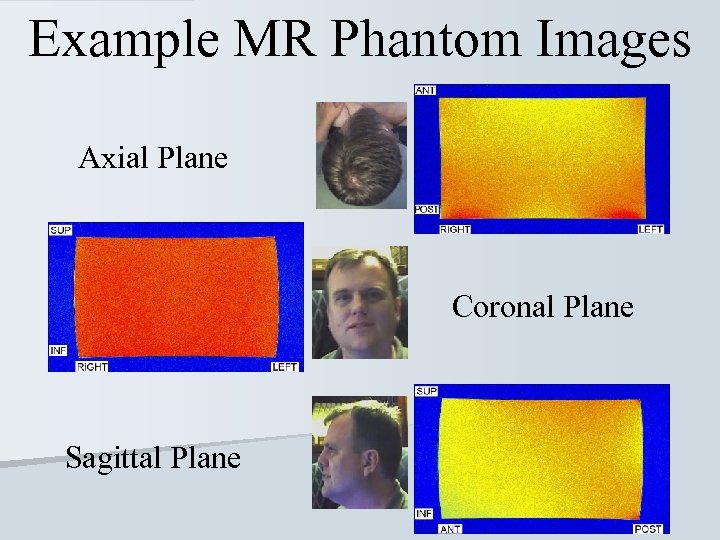 Example MR Phantom Images

Axial Plane

ANT
POST
RIGHT
LEFT

SUP
INF
RIGHT
LEFT

Coronal Plane

Sagittal Plane

SUP
INF
ANT
POST